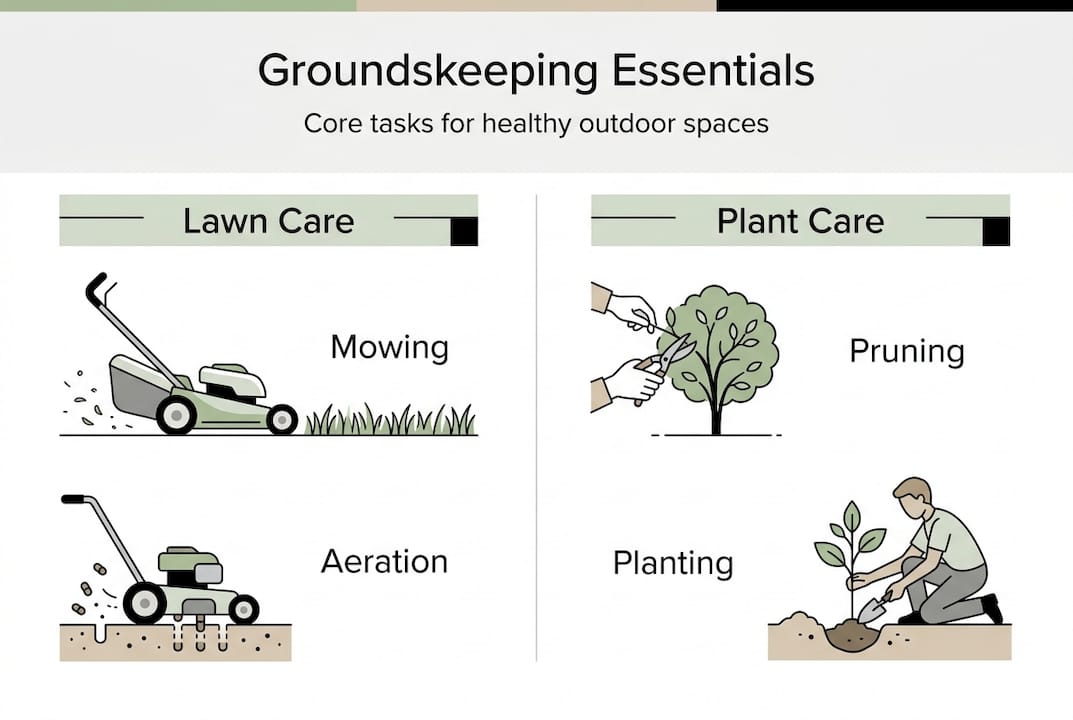 Groundskeeping Essentials

Core tasks for healthy outdoor spaces

Lawn Care

Mowing

Aeration

Plant Care

Pruning

Planting